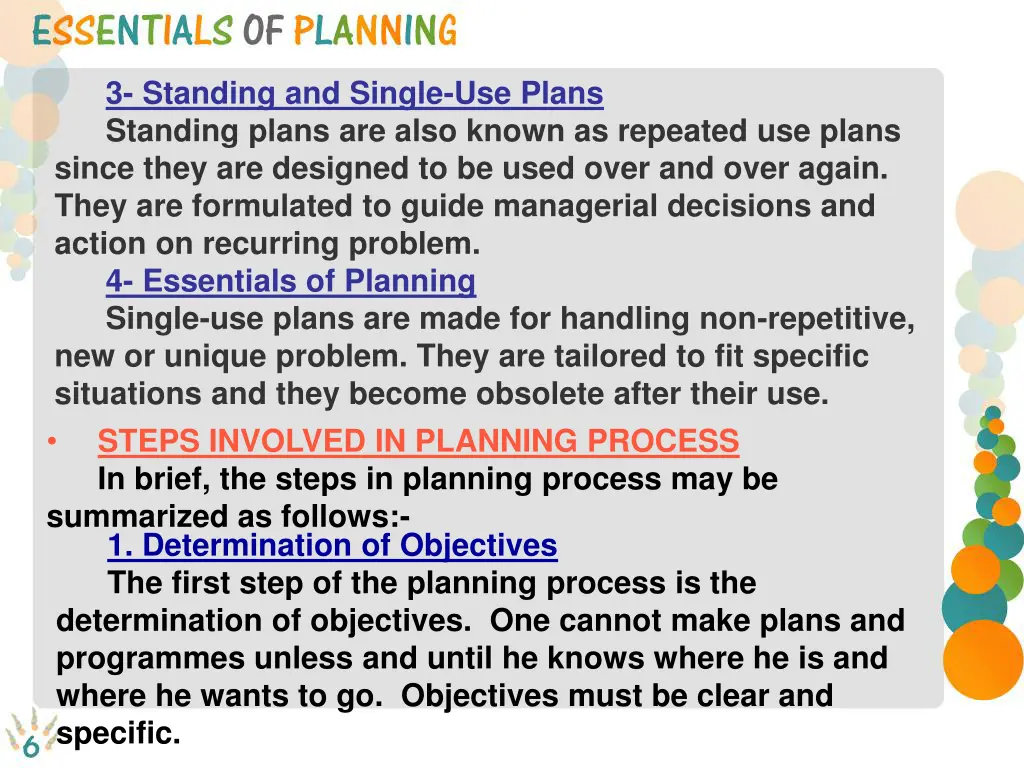 ESSENTIALS OF PLANNING

3- Standing and Single-Use Plans

Standing plans are also known as repeated use plans since they are designed to be used over and over again. They are formulated to guide managerial decisions and action on recurring problem.

4- Essentials of Planning

Single-use plans are made for handling non-repetitive, new or unique problem. They are tailored to fit specific situations and they become obsolete after their use.

• STEPS INVOLVED IN PLANNING PROCESS

In brief, the steps in planning process may be summarized as follows:-

1. Determination of Objectives

The first step of the planning process is the determination of objectives. One cannot make plans and programmes unless and until he knows where he is and where he wants to go. Objectives must be clear and specific.

6